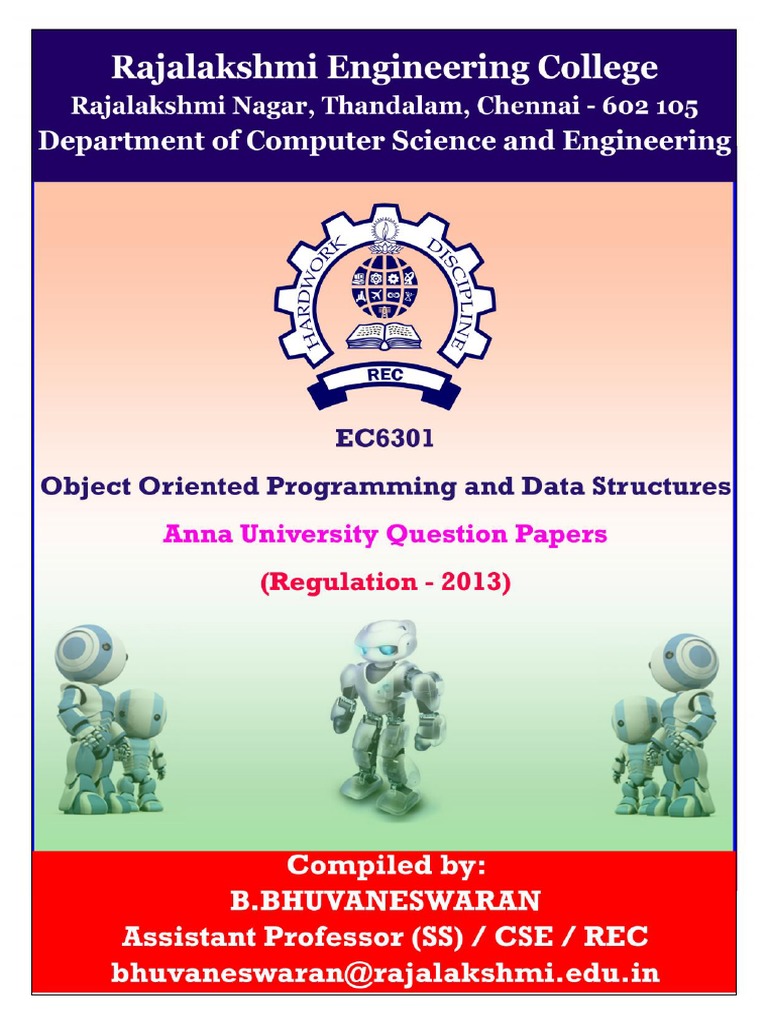 Rajalakshmi Engineering College
Rajalakshmi Nagar, Thandalam, Chennai - 602 105
Department of Computer Science and Engineering

HARDWORK DISCIPLINE
REC

EC6301
Object Oriented Programming and Data Structures
Anna University Question Papers
(Regulation - 2013)

Compiled by:
B.BHUVANESWARAN
Assistant Professor (SS) / CSE / REC
bhuvaneswaran@rajalakshmi.edu.in